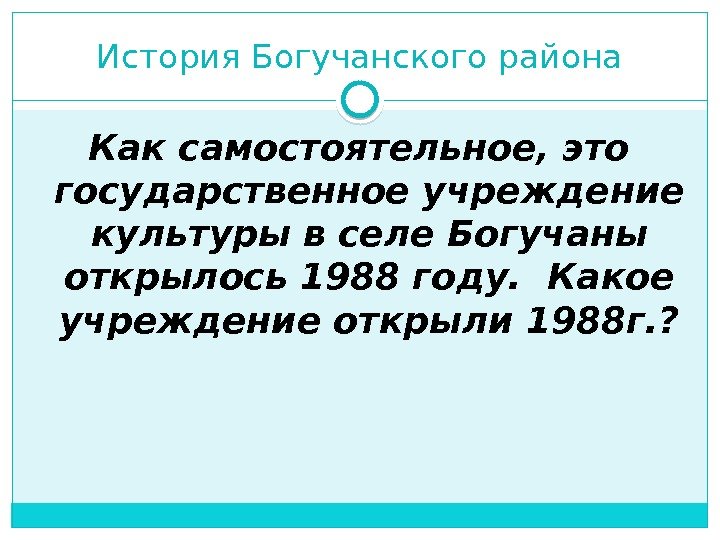 История Богучанского района

Как самостоятельное, это государственное учреждение культуры в селе Богучаны открылось 1988 году. Какое учреждение открыли 1988г.?